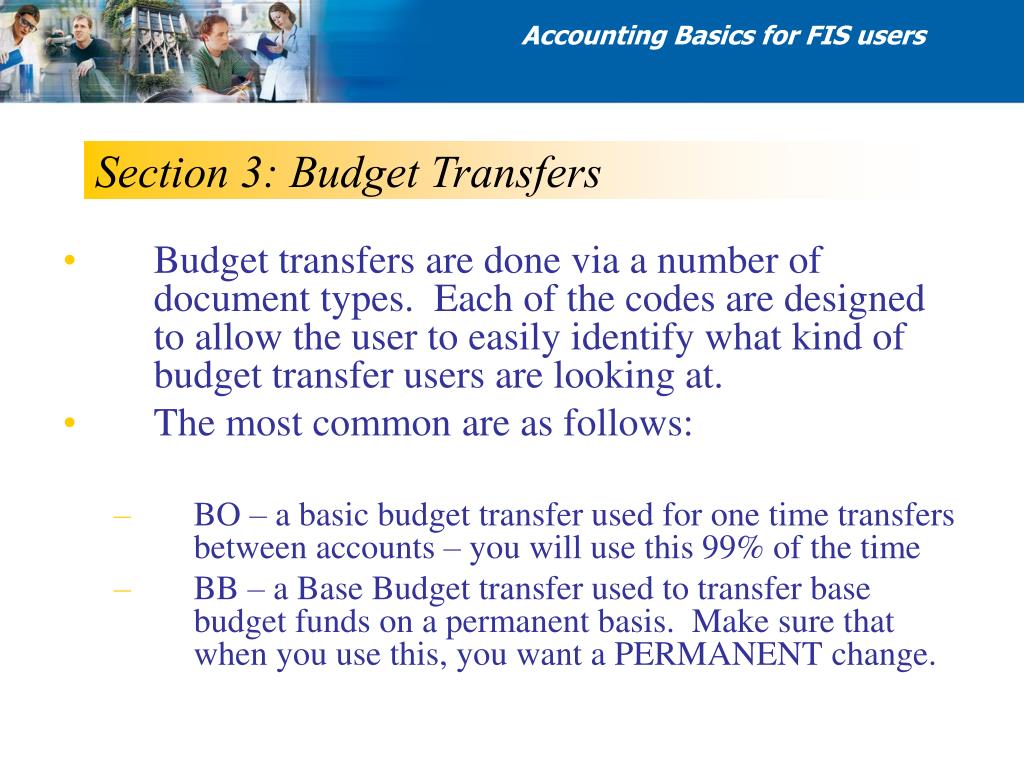 Accounting Basics for FIS users

Section 3: Budget Transfers

• Budget transfers are done via a number of document types. Each of the codes are designed to allow the user to easily identify what kind of budget transfer users are looking at.
• The most common are as follows:

– BO – a basic budget transfer used for one time transfers between accounts – you will use this 99% of the time
– BB – a Base Budget transfer used to transfer base budget funds on a permanent basis. Make sure that when you use this, you want a PERMANENT change.